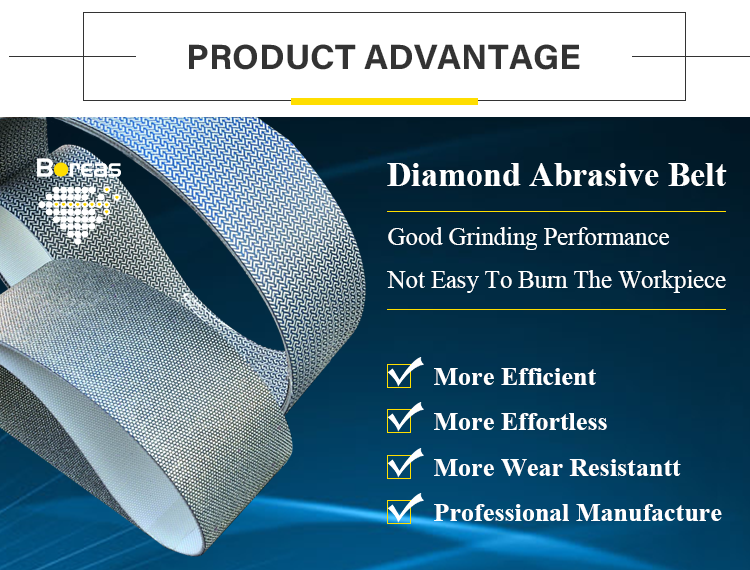 PRODUCT ADVANTAGE

Boreas

Diamond Abrasive Belt

Good Grinding Performance

Not Easy To Burn The Workpiece

More Efficient

More Effortless

More Wear Resistantt

Professional Manufacture